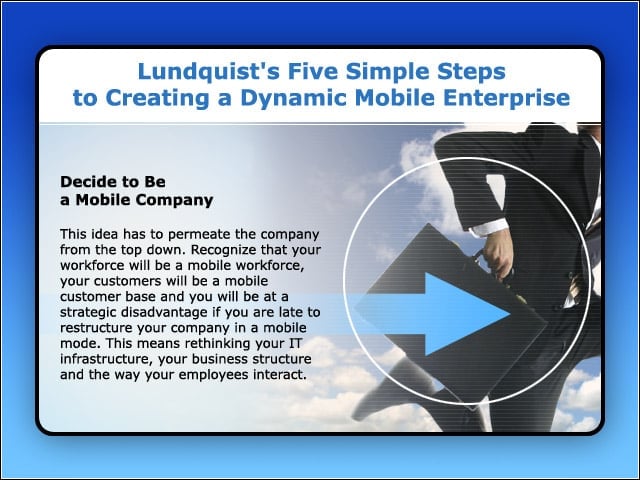 Lundquist's Five Simple Steps to Creating a Dynamic Mobile Enterprise

Decide to Be a Mobile Company

This idea has to permeate the company from the top down. Recognize that your workforce will be a mobile workforce, your customers will be a mobile customer base and you will be at a strategic disadvantage if you are late to restructure your company in a mobile mode. This means rethinking your IT infrastructure, your business structure and the way your employees interact.